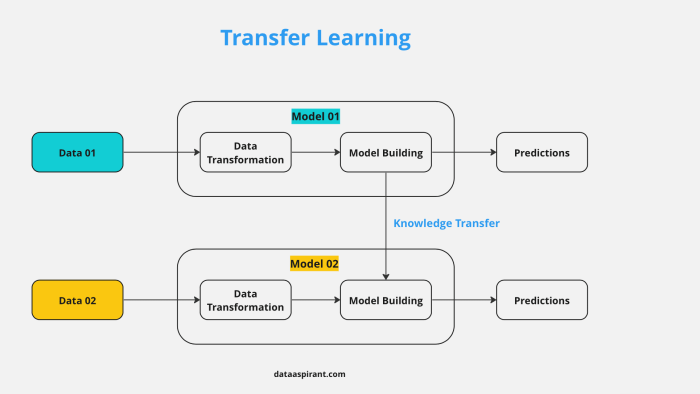 Transfer Learning

Model 01

Data 01

Data Transformation

Model Building

Predictions

Knowledge Transfer

Model 02

Data 02

Data Transformation

Model Building

Predictions

dataaspirant.com